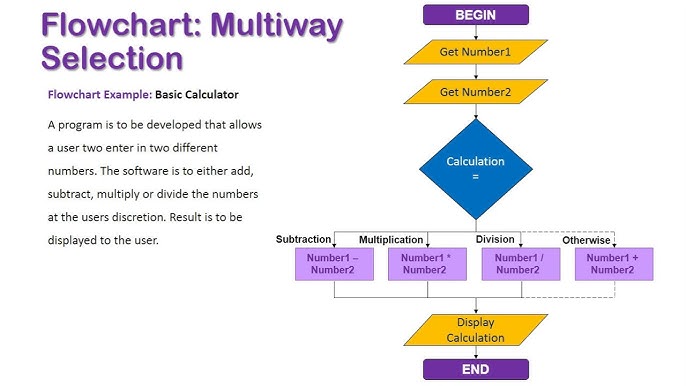 Flowchart: Multiway Selection

Flowchart Example: Basic Calculator

A program is to be developed that allows a user two enter in two different numbers. The software is to either add, subtract, multiply or divide the numbers at the users discretion. Result is to be displayed to the user.

BEGIN

Get Number1

Get Number2

Calculation =

Subtraction

Multiplication

Division

Otherwise

Number1 – Number2

Number1 * Number2

Number1 / Number2

Number1 + Number2

Display Calculation

END